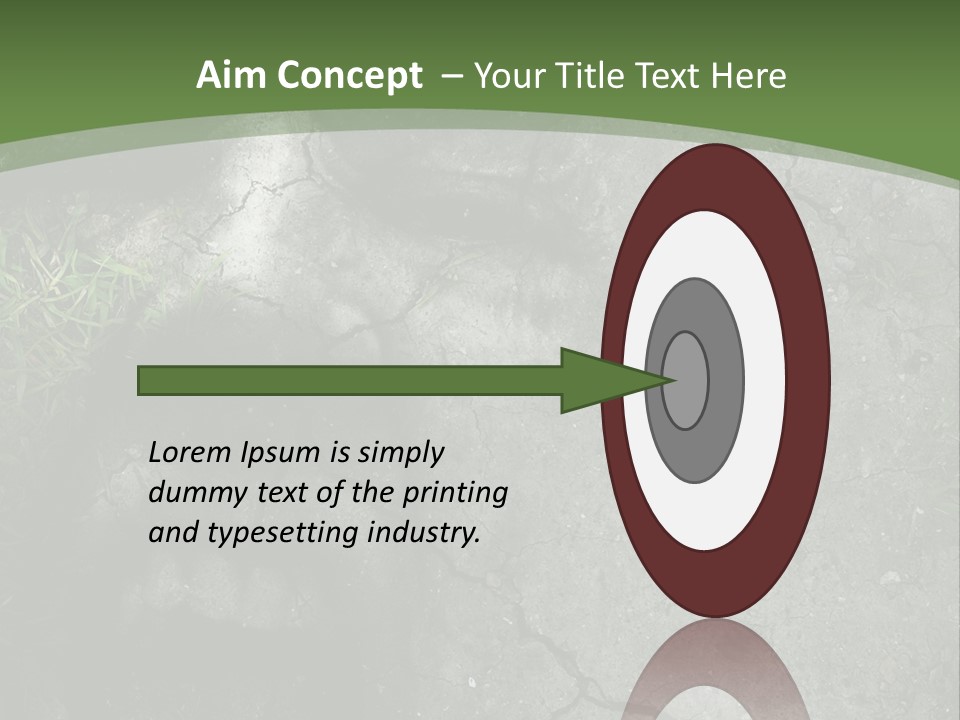 Aim Concept – Your Title Text Here

Lorem Ipsum is simply dummy text of the printing and typesetting industry.